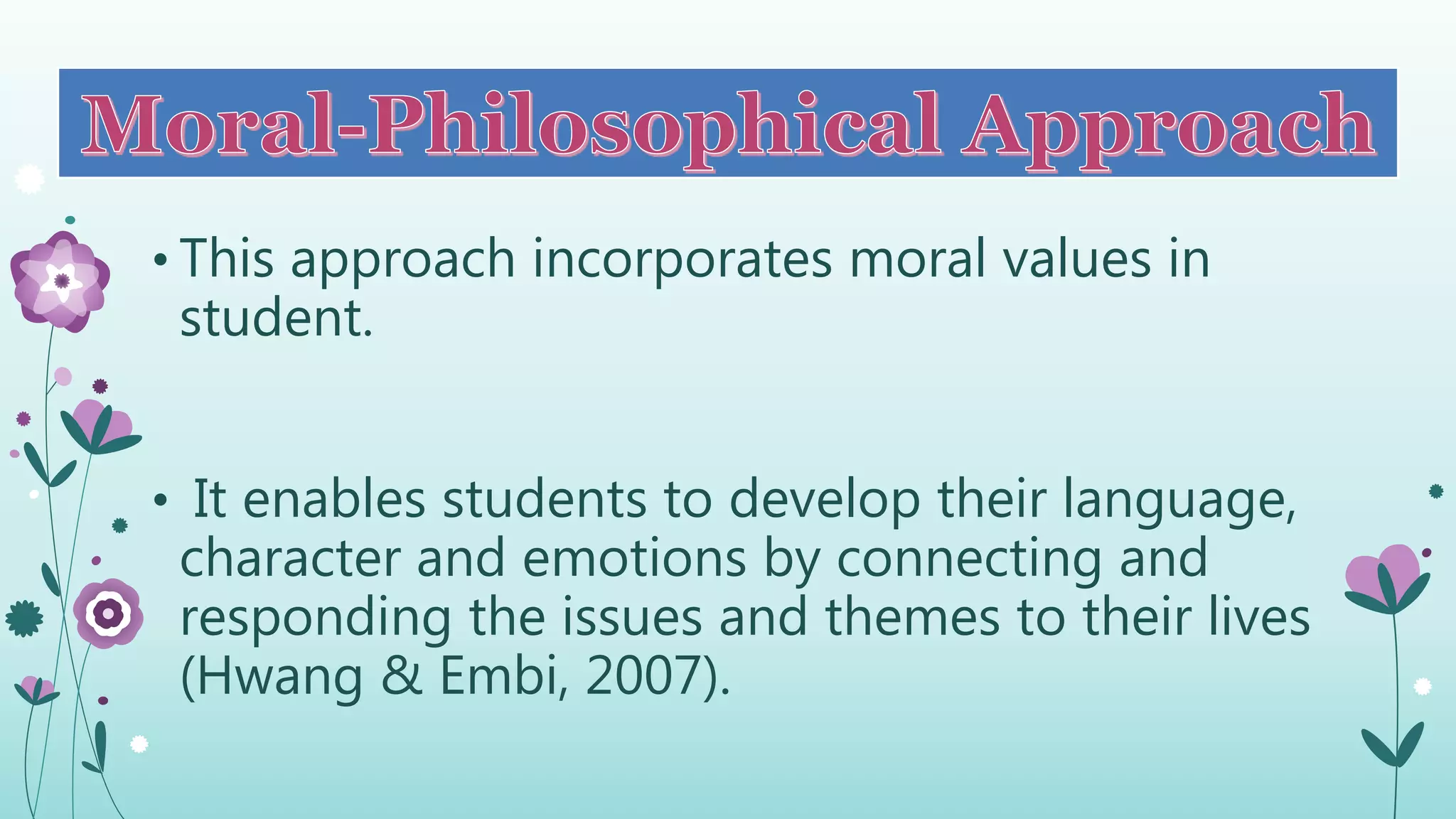 Moral-Philosophical Approach

• This approach incorporates moral values in student.

• It enables students to develop their language, character and emotions by connecting and responding the issues and themes to their lives (Hwang & Embi, 2007).